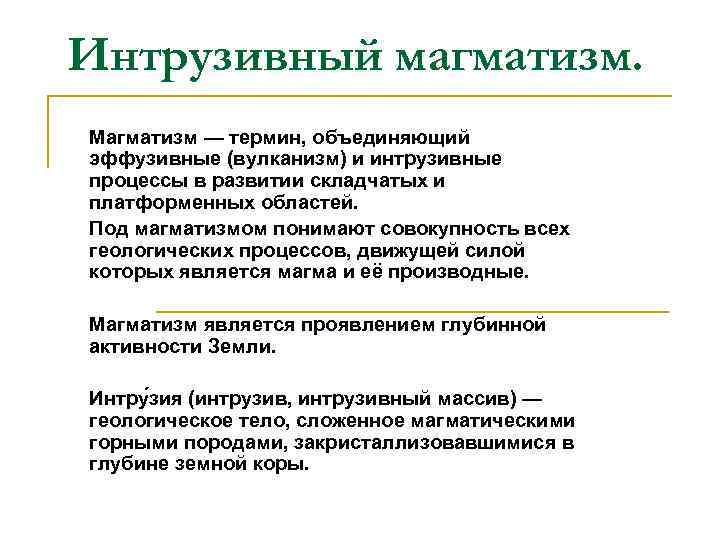 Интрузивный магматизм.

Магматизм — термин, объединяющий эффузивные (вулканизм) и интрузивные процессы в развитии складчатых и платформенных областей.

Под магматизмом понимают совокупность всех геологических процессов, движущей силой которых является магма и её производные.

Магматизм является проявлением глубинной активности Земли.

Интру́зия (интрузив, интрузивный массив) — геологическое тело, сложенное магматическими горными породами, закристаллизовавшимися в глубине земной коры.